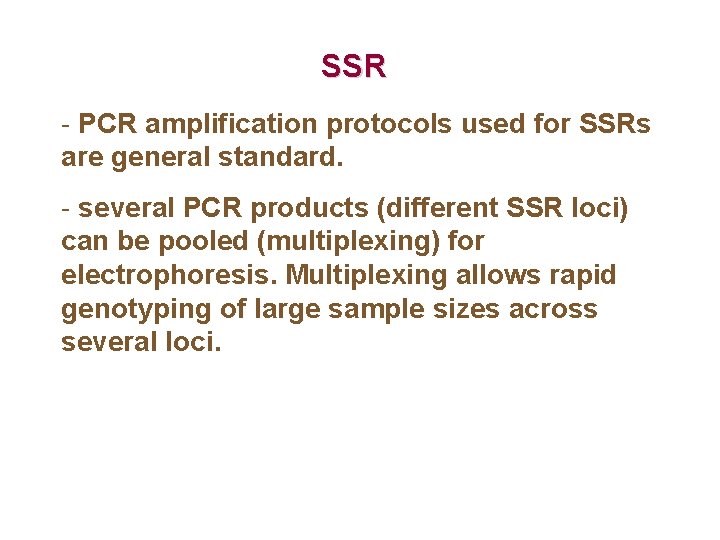 SSR

- PCR amplification protocols used for SSRs are general standard.

- several PCR products (different SSR loci) can be pooled (multiplexing) for electrophoresis. Multiplexing allows rapid genotyping of large sample sizes across several loci.